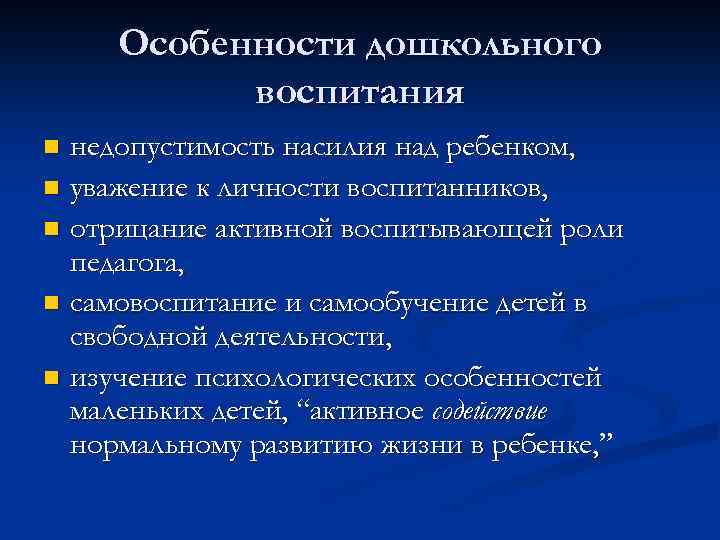 Особенности дошкольного воспитания

- недопустимость насилия над ребенком,
- уважение к личности воспитанников,
- отрицание активной воспитывающей роли педагога,
- самовоспитание и самообучение детей в свободной деятельности,
- изучение психологических особенностей маленьких детей, “активное содействие нормальному развитию жизни в ребенке,”